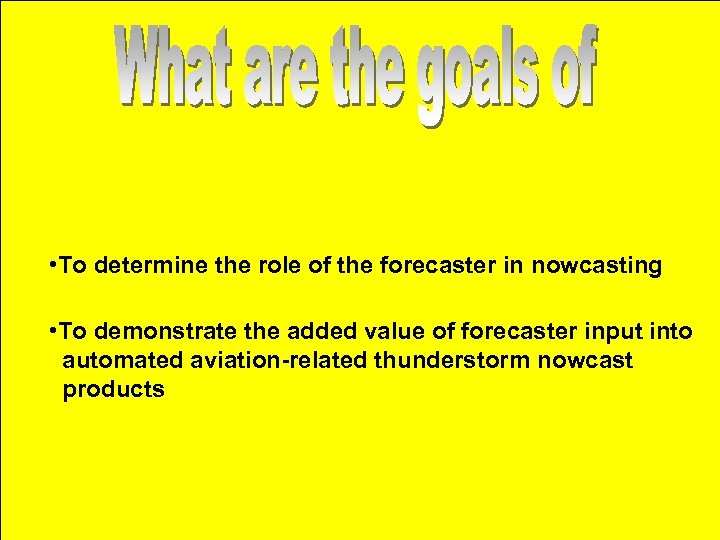 What are the goals of

•To determine the role of the forecaster in nowcasting

•To demonstrate the added value of forecaster input into automated aviation-related thunderstorm nowcast products